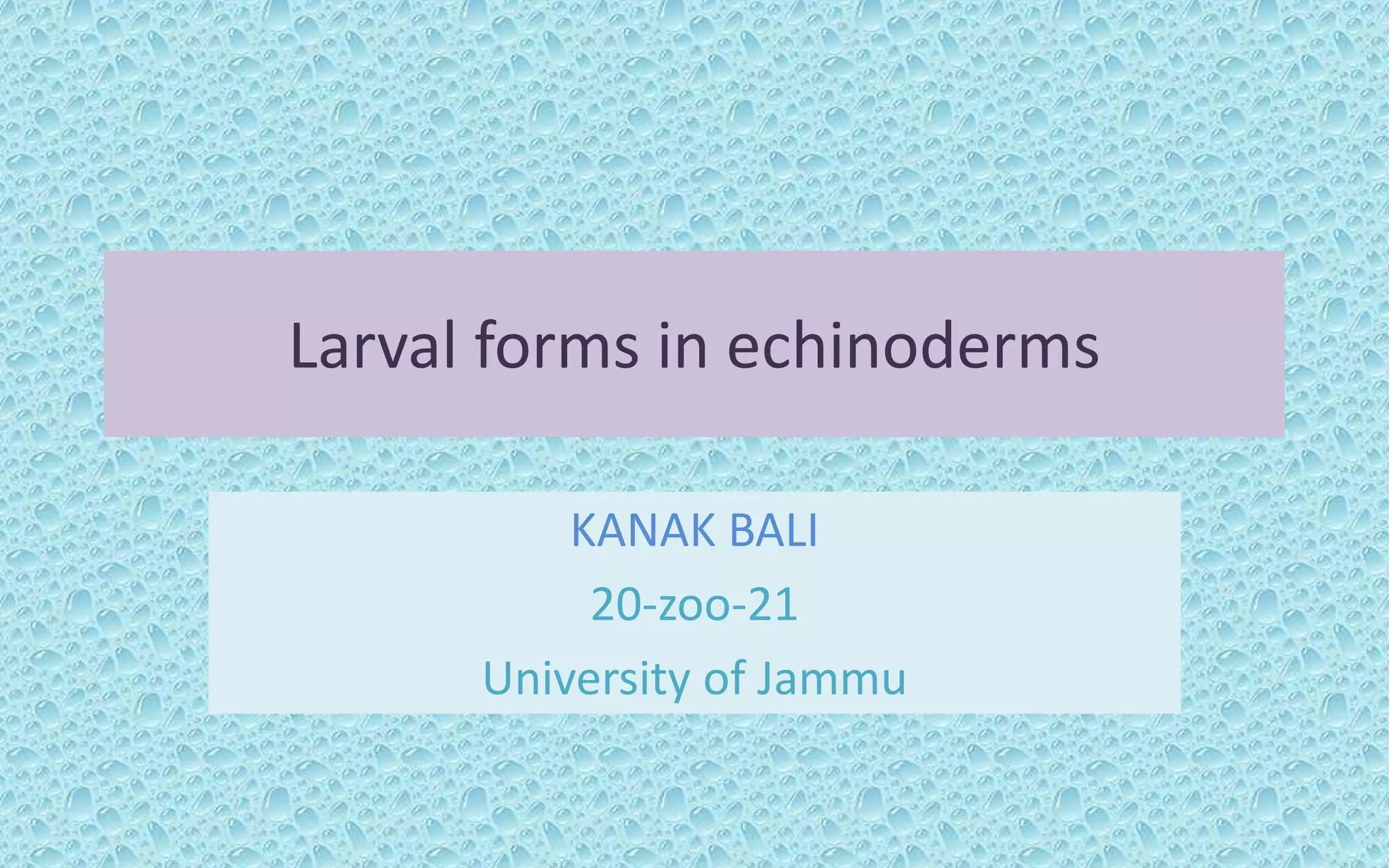 Larval forms in echinoderms

KANAK BALI

20-zoo-21

University of Jammu